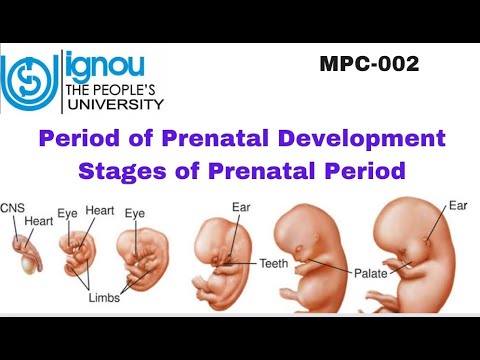 ignou
THE PEOPLE'S
UNIVERSITY

MPC-002

Period of Prenatal Development
Stages of Prenatal Period

CNS
Heart
Eye
Heart
Eye
Limbs
Ear
Teeth
Palate
Ear